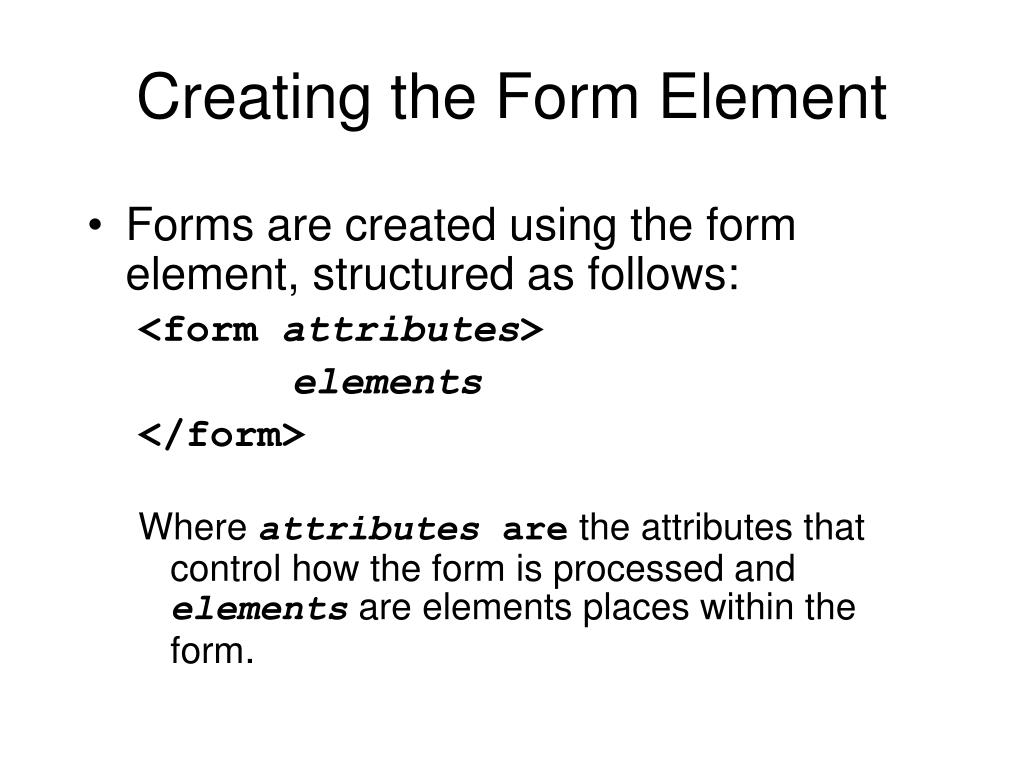 Creating the Form Element

• Forms are created using the form element, structured as follows:

<form attributes>
elements
</form>

Where attributes are the attributes that control how the form is processed and elements are elements places within the form.